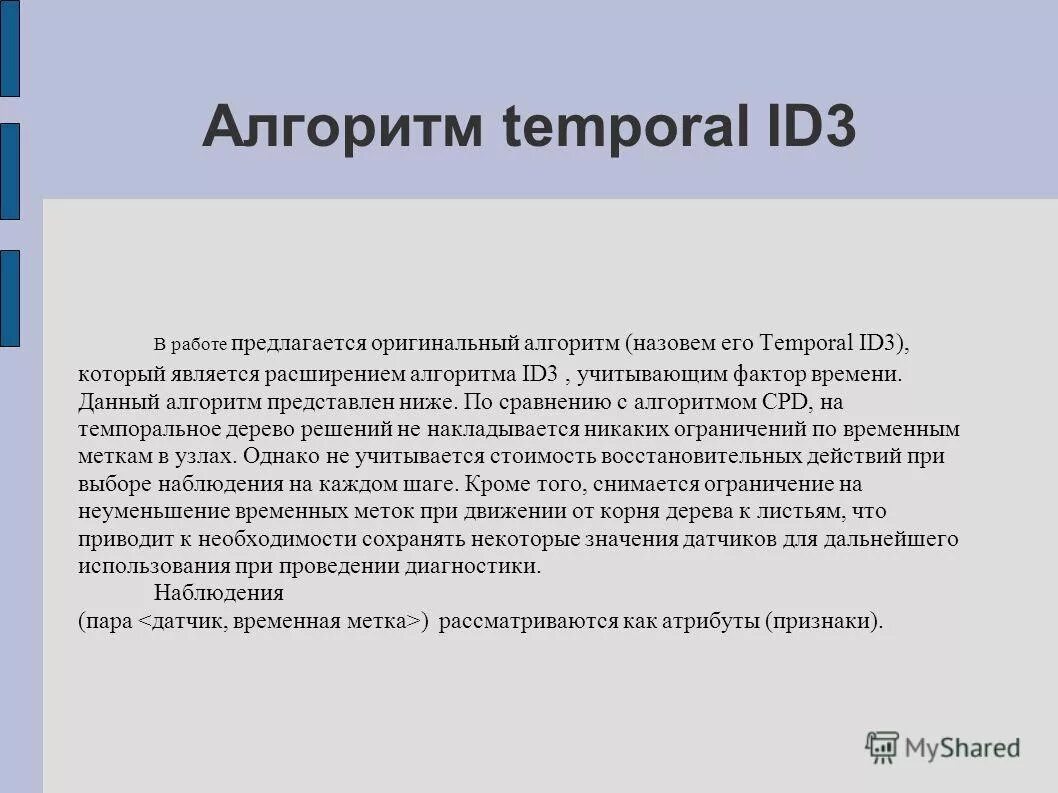 Алгоритм temporal ID3

В работе предлагается оригинальный алгоритм (назовем его Temporal ID3), который является расширением алгоритма ID3 , учитывающим фактор времени. Данный алгоритм представлен ниже. По сравнению с алгоритмом CPD, на темпоральное дерево решений не накладывается никаких ограничений по временным меткам в узлах. Однако не учитывается стоимость восстановительных действий при выборе наблюдения на каждом шаге. Кроме того, снимается ограничение на неуменьшение временных меток при движении от корня дерева к листьям, что приводит к необходимости сохранять некоторые значения датчиков для дальнейшего использования при проведении диагностики.

Наблюдения
(пара <датчик, временная метка>) рассматриваются как атрибуты (признаки).

MyShared